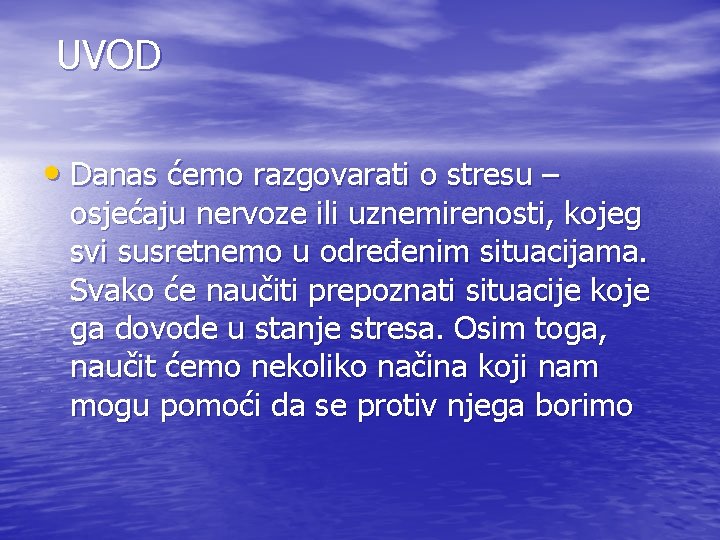 UVOD

• Danas ćemo razgovarati o stresu – osjećaju nervoze ili uznemirenosti, kojeg svi susretnemo u određenim situacijama. Svako će naučiti prepoznati situacije koje ga dovode u stanje stresa. Osim toga, naučit ćemo nekoliko načina koji nam mogu pomoći da se protiv njega borimo